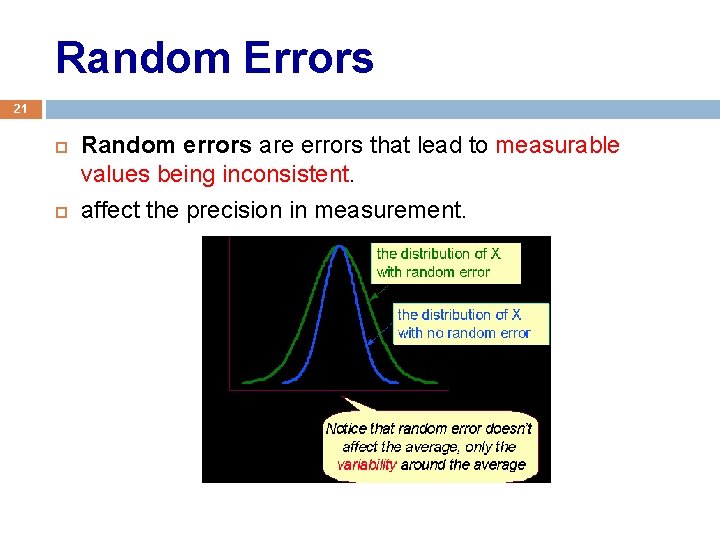 Random Errors

21

Random errors are errors that lead to measurable values being inconsistent.

affect the precision in measurement.

the distribution of X with random error

the distribution of X with no random error

Notice that random error doesn't affect the average, only the variability around the average